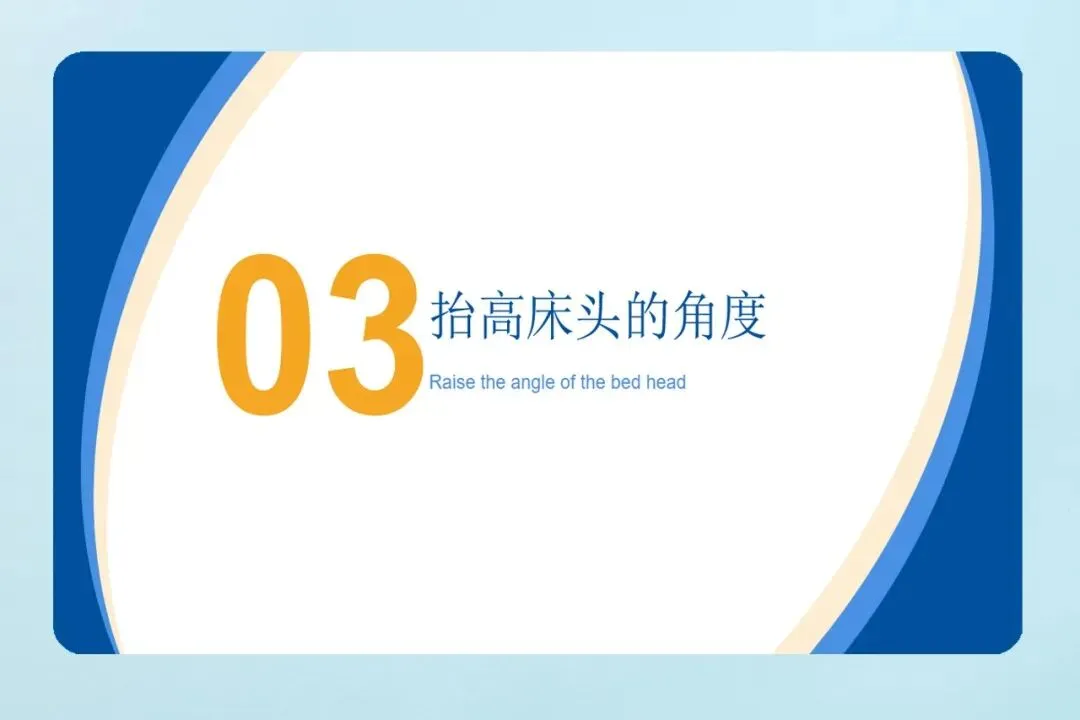 03
抬高床头的角度
Raise the angle of the bed head